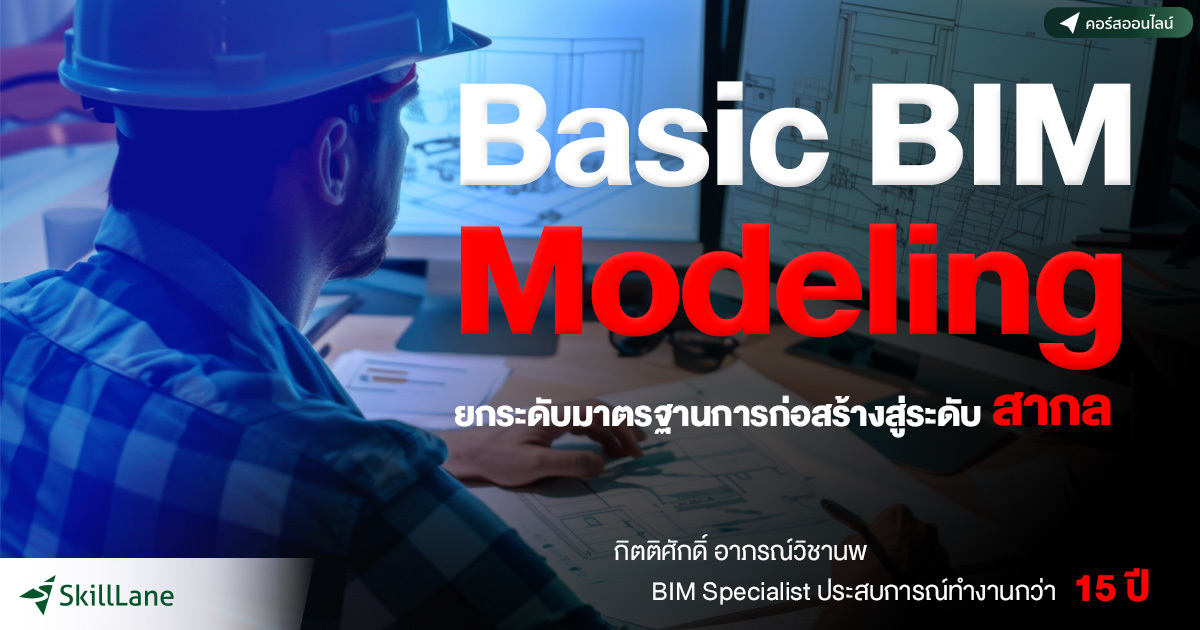 คอร์สออนไลน์

Basic BIM Modeling

ยกระดับมาตรฐานการก่อสร้างสู่ระดับ สากล

กิตติศักดิ์ อาภรณ์วิชานพ

BIM Specialist ประสบการณ์ทำงานกว่า 15 ปี

SkillLane